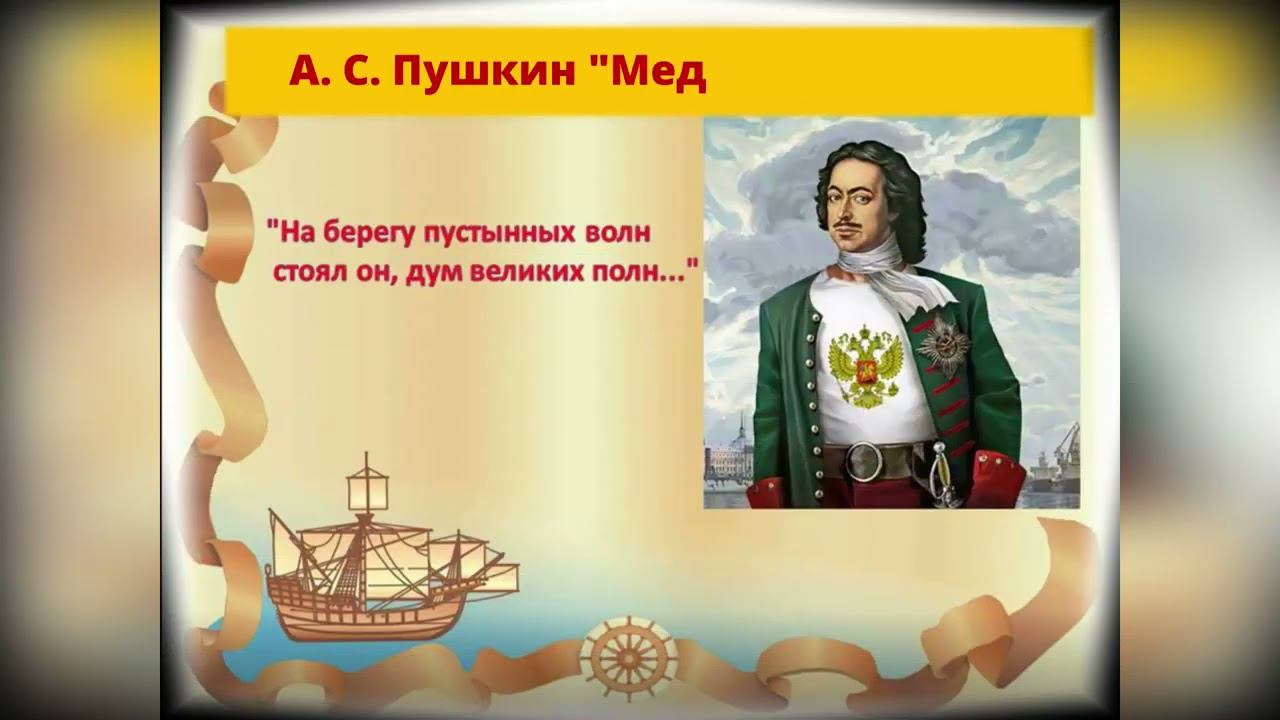 А. С. Пушкин "Мед

"На берегу пустынных волн
стоял он, дум великих полн..."